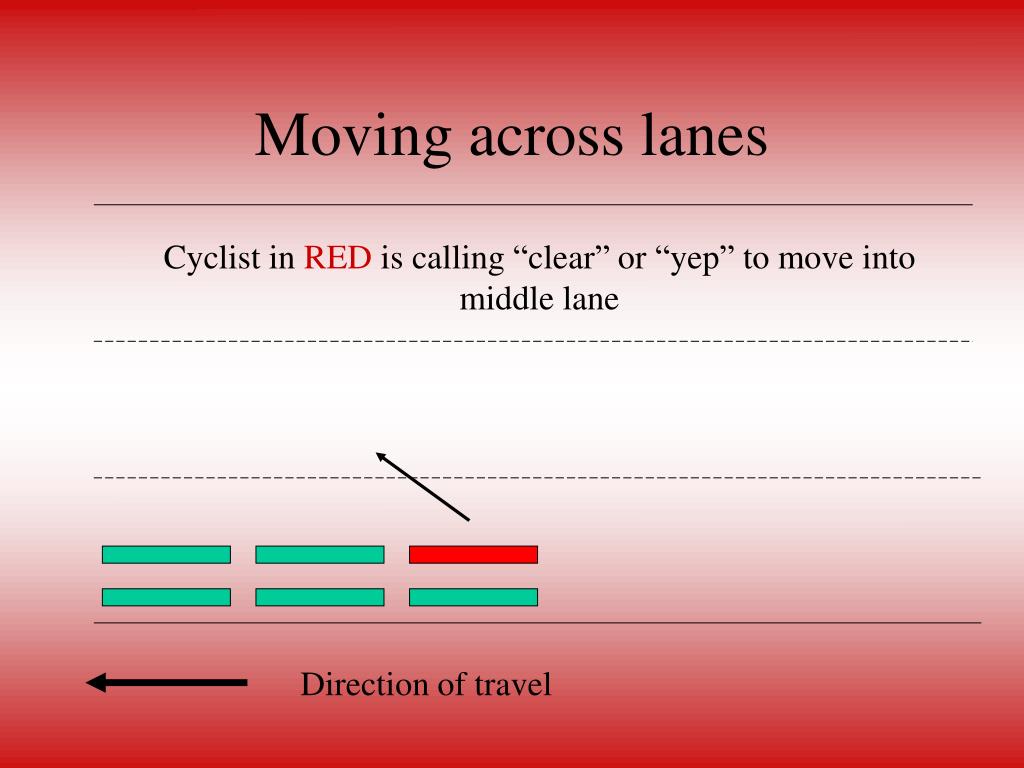 Moving across lanes

Cyclist in RED is calling “clear” or “yep” to move into middle lane

Direction of travel